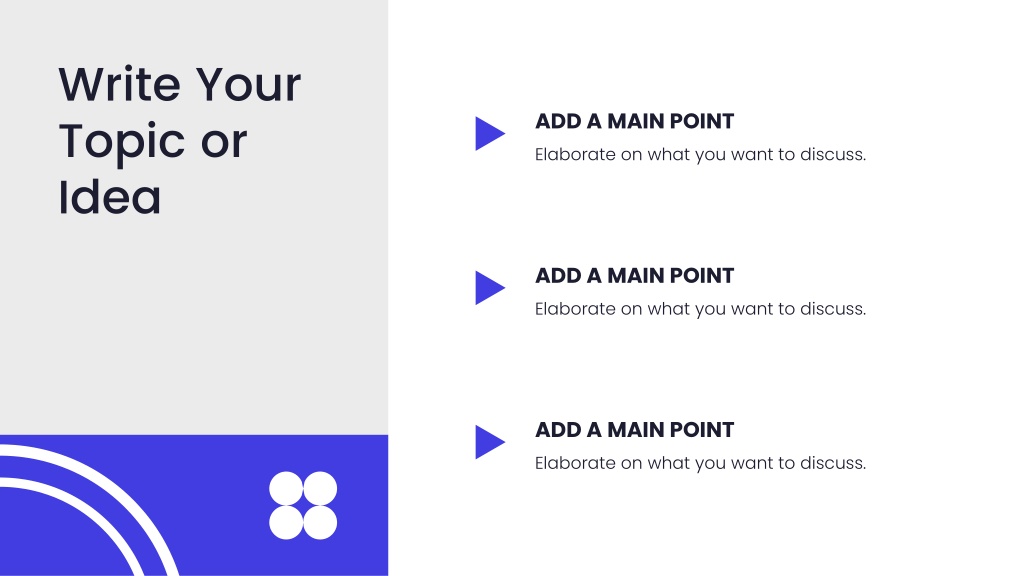 Write Your Topic or Idea

ADD A MAIN POINT
Elaborate on what you want to discuss.

ADD A MAIN POINT
Elaborate on what you want to discuss.

ADD A MAIN POINT
Elaborate on what you want to discuss.